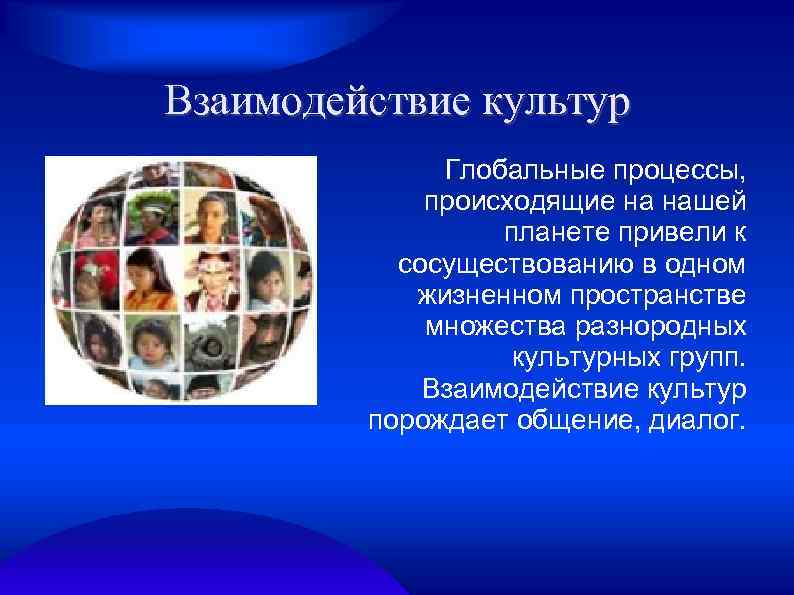 Взаимодействие культур

Глобальные процессы, происходящие на нашей планете привели к сосуществованию в одном жизненном пространстве множества разнородных культурных групп. Взаимодействие культур порождает общение, диалог.